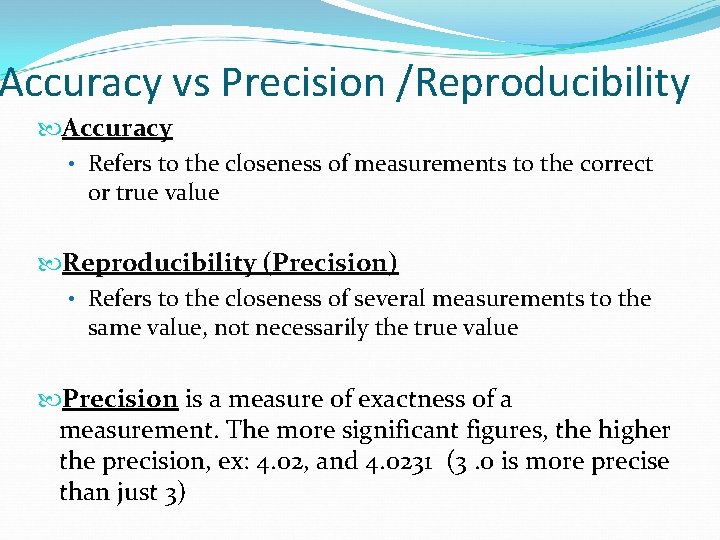 Accuracy vs Precision /Reproducibility

Accuracy

• Refers to the closeness of measurements to the correct or true value

Reproducibility (Precision)

• Refers to the closeness of several measurements to the same value, not necessarily the true value

Precision is a measure of exactness of a measurement. The more significant figures, the higher the precision, ex: 4.02, and 4.0231 (3 .0 is more precise than just 3)